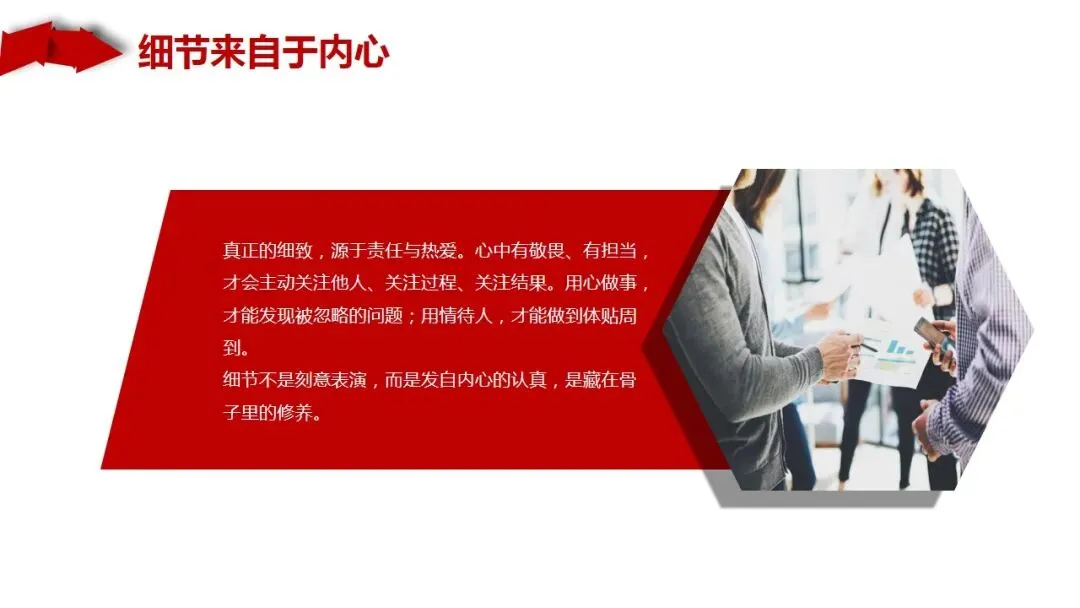 细节来自于内心

真正的细致，源于责任与热爱。心中有敬畏、有担当，才会主动关注他人、关注过程、关注结果。用心做事，才能发现被忽略的问题；用情待人，才能做到体贴周到。

细节不是刻意表演，而是发自内心的认真，是藏在骨子里的修养。